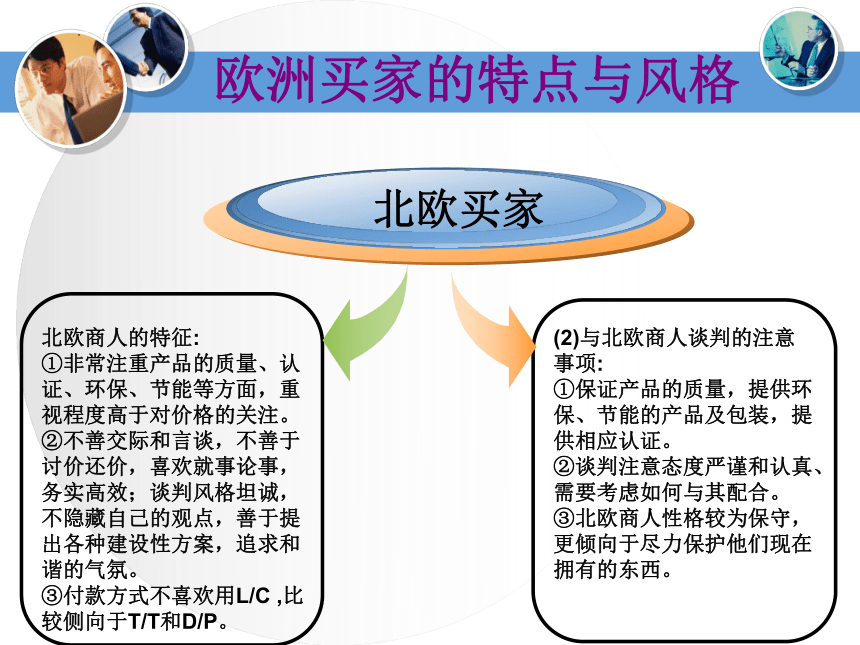 欧洲买家的特点与风格

北欧买家

北欧商人的特征:
①非常注重产品的质量、认证、环保、节能等方面，重视程度高于对价格的关注。
②不善交际和言谈，不善于讨价还价，喜欢就事论事，务实高效；谈判风格坦诚，不隐藏自己的观点，善于提出各种建设性方案，追求和谐的气氛。
③付款方式不喜欢用L/C ,比较侧向于T/T和D/P。

(2)与北欧商人谈判的注意事项:
①保证产品的质量，提供环保、节能的产品及包装，提供相应认证。
②谈判注意态度严谨和认真、需要考虑如何与其配合。
③北欧商人性格较为保守，更倾向于尽力保护他们现在拥有的东西。